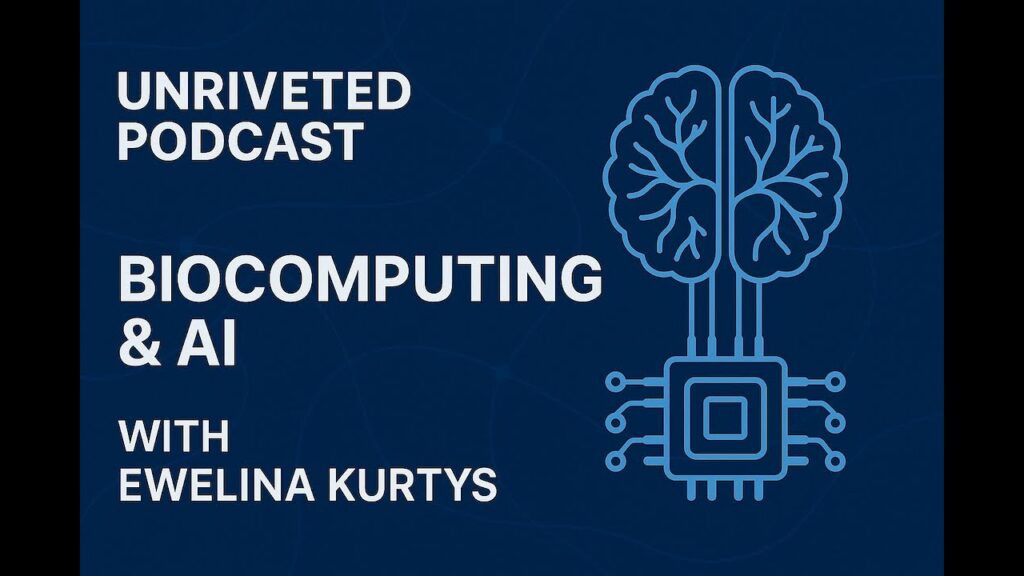 UNRIVETED PODCAST

BIOCOMPUTING & AI

WITH EWELINA KURTYS